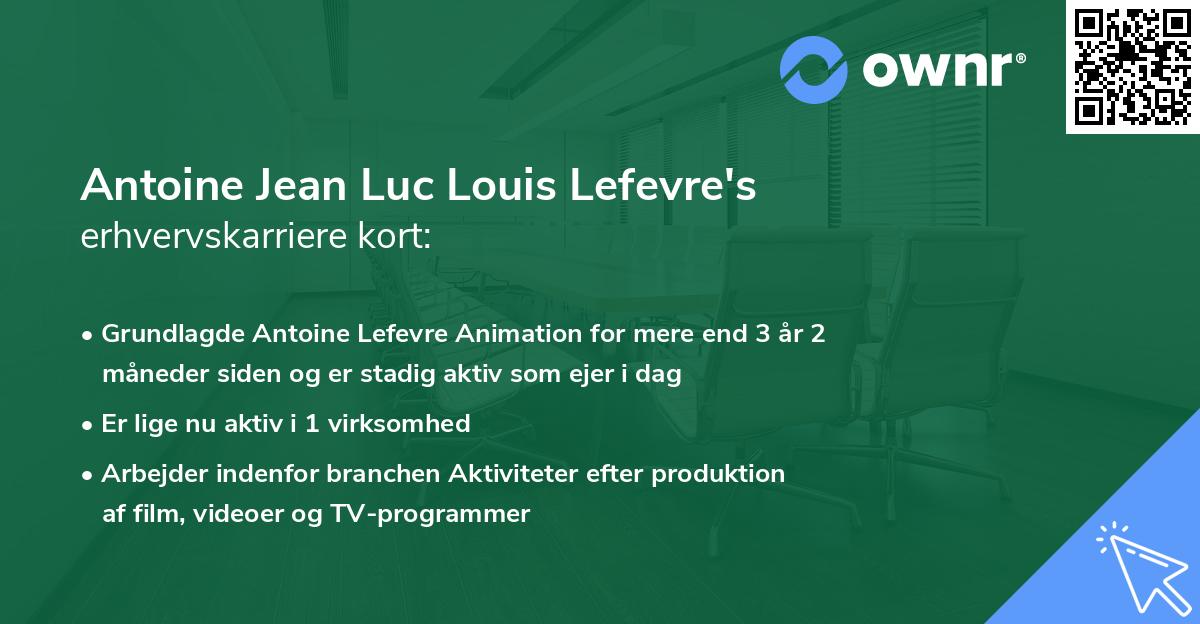 ownr®

Antoine Jean Luc Louis Lefevre's erhvervskarriere kort:

• Grundlagde Antoine Lefevre Animation for mere end 3 år 2 måneder siden og er stadig aktiv som ejer i dag

• Er lige nu aktiv i 1 virksomhed

• Arbejder indenfor branchen Aktiviteter efter produktion af film, videoer og TV-programmer